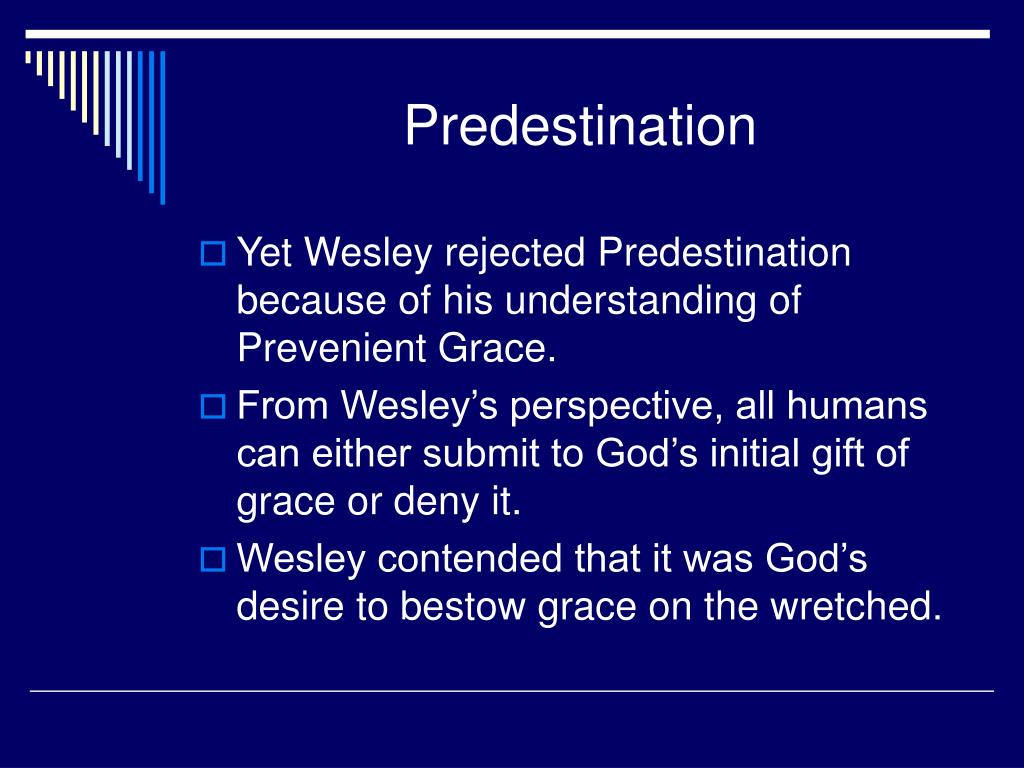 Predestination

Yet Wesley rejected Predestination because of his understanding of Prevenient Grace.

From Wesley’s perspective, all humans can either submit to God’s initial gift of grace or deny it.

Wesley contended that it was God’s desire to bestow grace on the wretched.